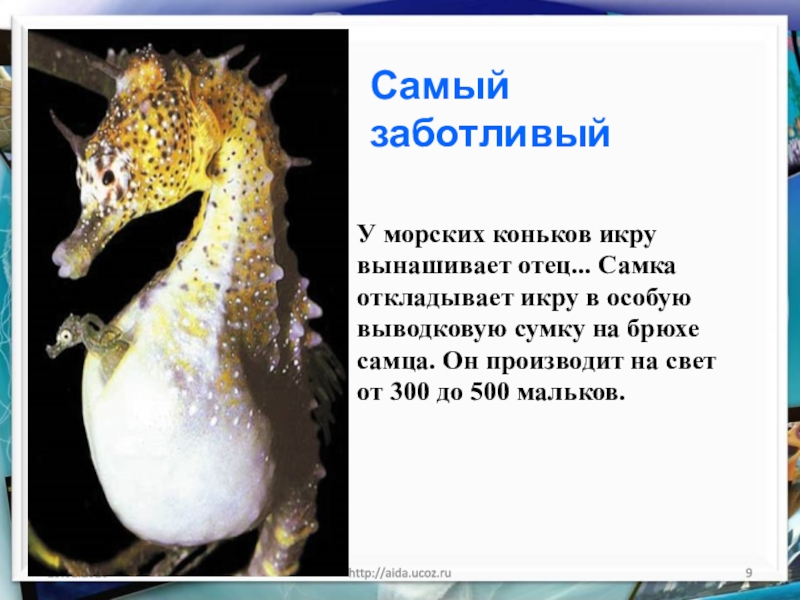 Самый заботливый

У морских коньков икру вынашивает отец... Самка откладывает икру в особую выводковую сумку на брюхе самца. Он производит на свет от 300 до 500 мальков.

http://aida.ucoz.ru

9